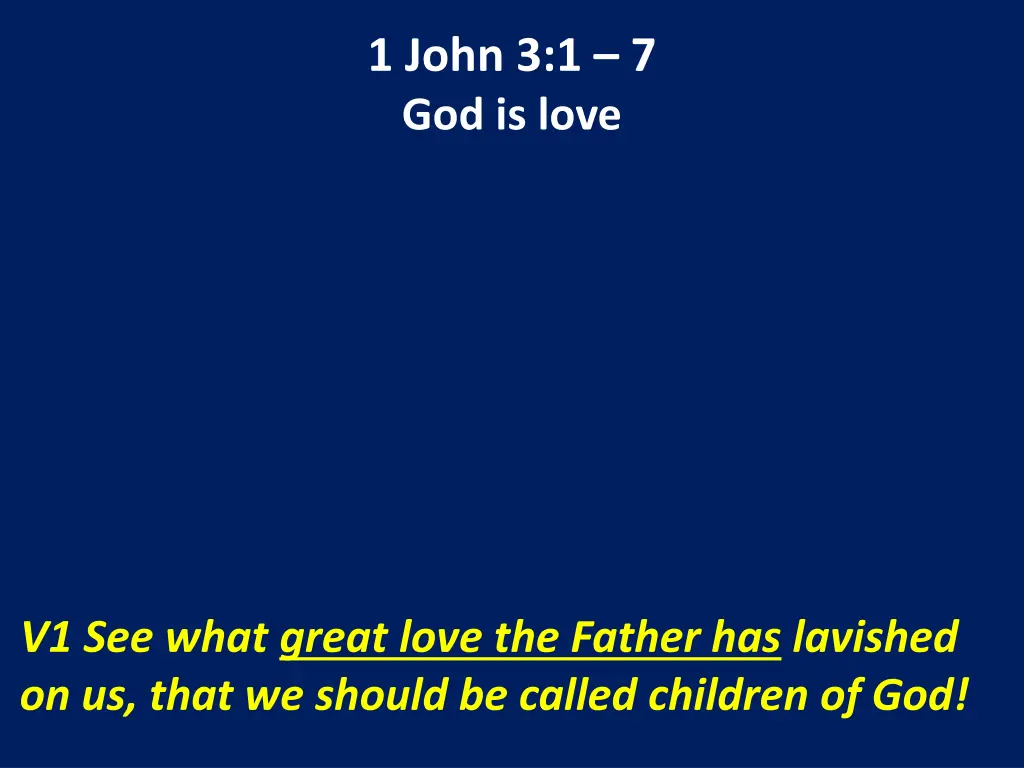 1 John 3:1 – 7
God is love

V1 See what great love the Father has lavished on us, that we should be called children of God!